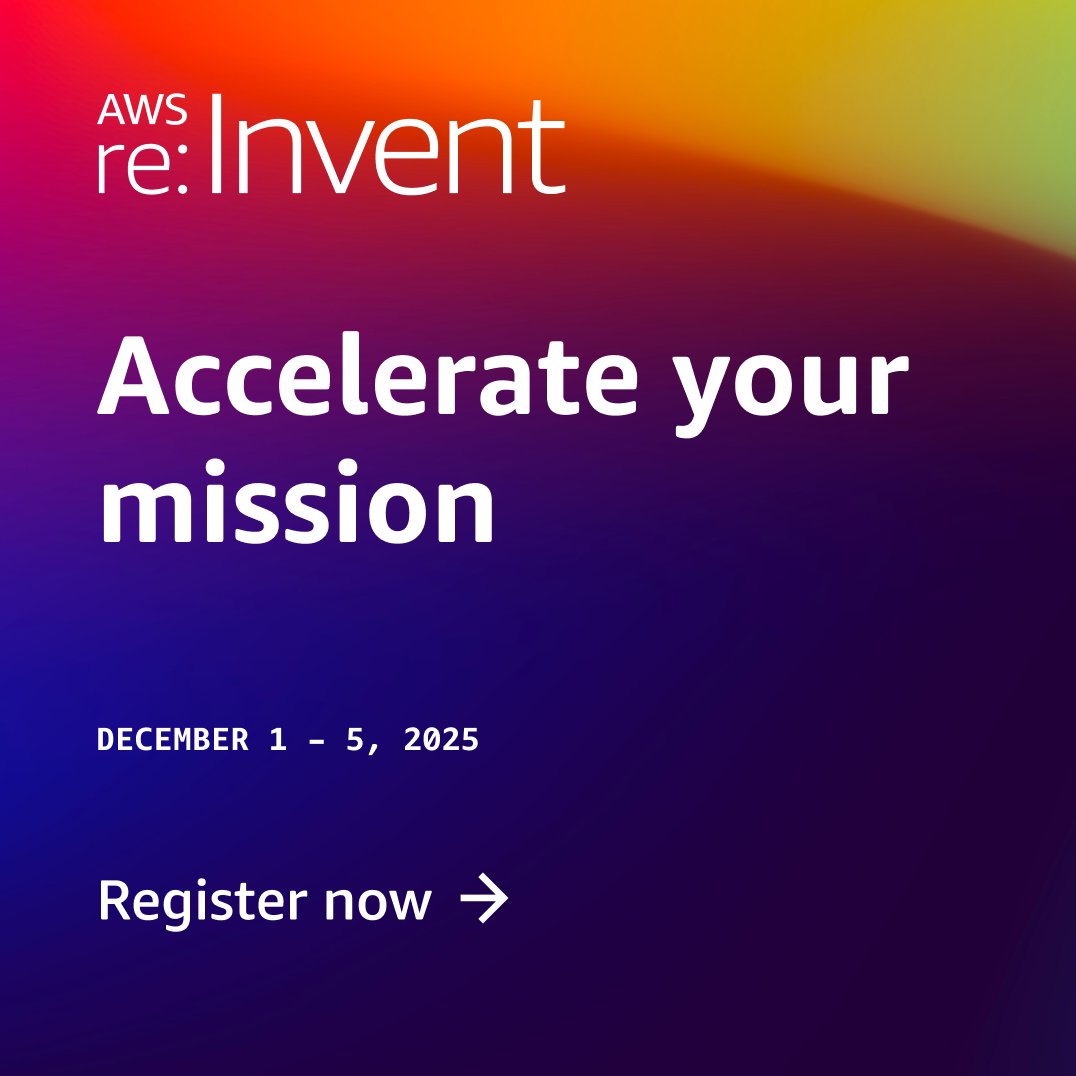 AWS re:Invent

Accelerate your mission

DECEMBER 1 – 5, 2025

Register now →